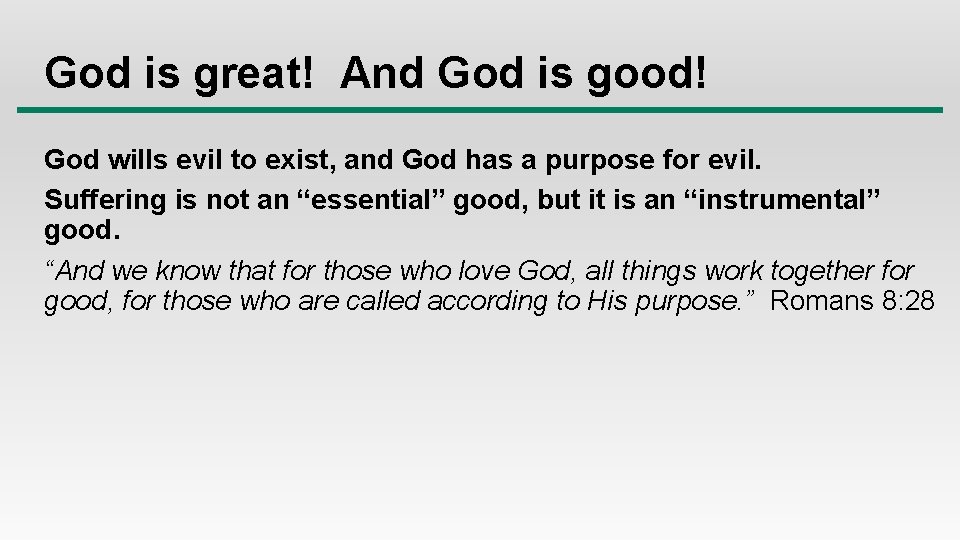 God is great!  And God is good!

God wills evil to exist, and God has a purpose for evil.

Suffering is not an “essential” good, but it is an “instrumental” good.

“And we know that for those who love God, all things work together for good, for those who are called according to His purpose.”  Romans 8:28